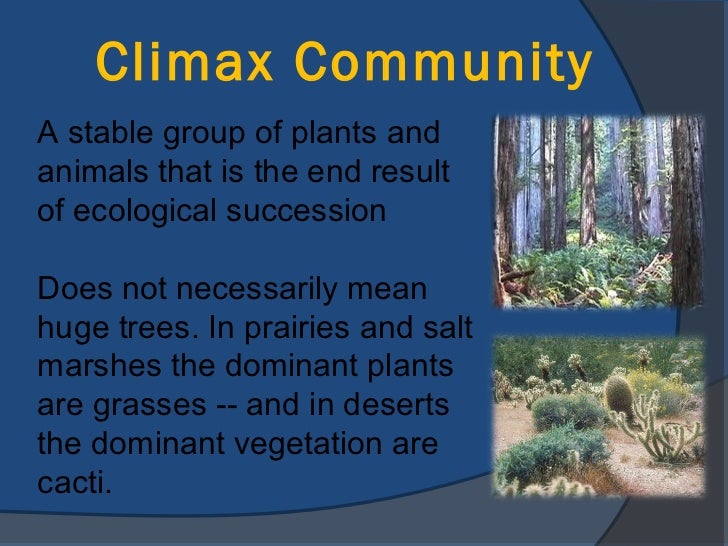 Climax Community

A stable group of plants and animals that is the end result of ecological succession

Does not necessarily mean huge trees. In prairies and salt marshes the dominant plants are grasses -- and in deserts the dominant vegetation are cacti.